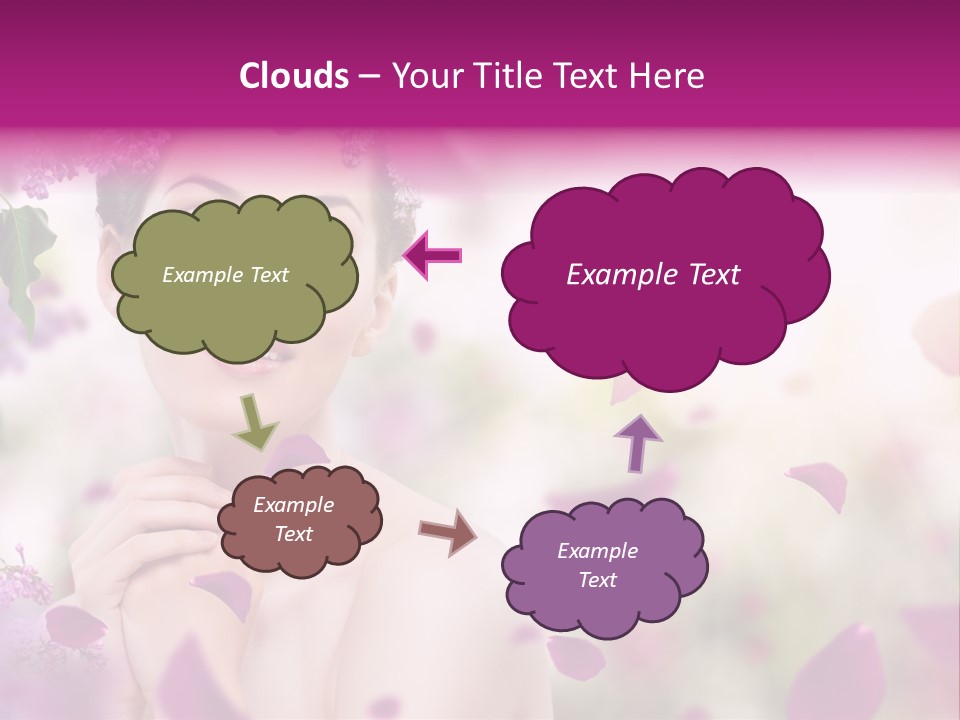 Clouds – Your Title Text Here

Example Text

Example Text

Example Text

Example Text